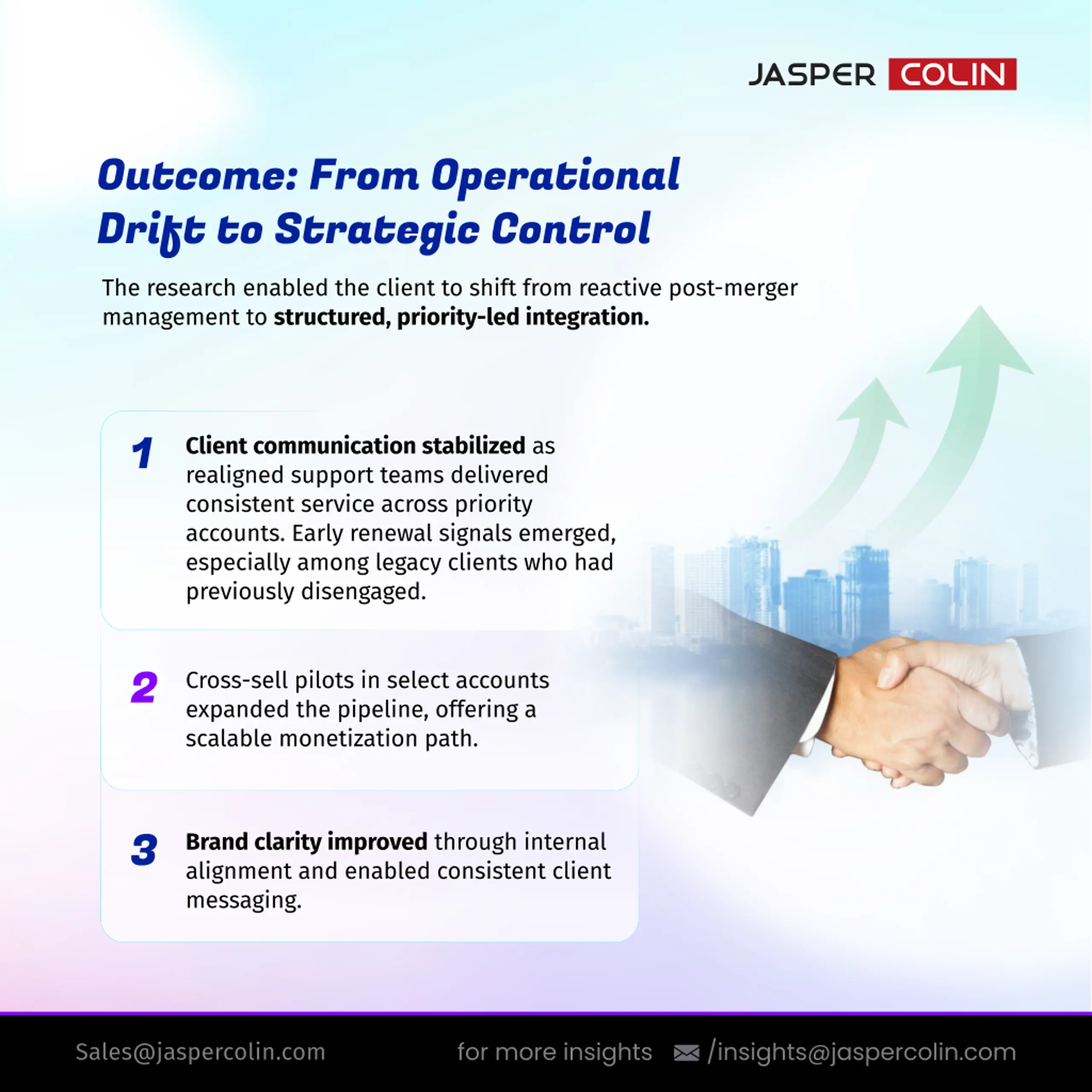 JASPER COLIN

Outcome: From Operational Drift to Strategic Control

The research enabled the client to shift from reactive post-merger management to structured, priority-led integration.

1 Client communication stabilized as realigned support teams delivered consistent service across priority accounts. Early renewal signals emerged, especially among legacy clients who had previously disengaged.

2 Cross-sell pilots in select accounts expanded the pipeline, offering a scalable monetization path.

3 Brand clarity improved through internal alignment and enabled consistent client messaging.

Sales@jaspercolin.com for more insights /insights@jaspercolin.com